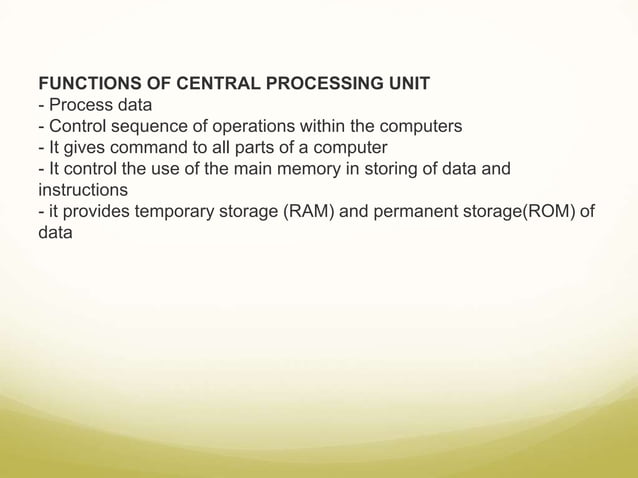 FUNCTIONS OF CENTRAL PROCESSING UNIT
- Process data
- Control sequence of operations within the computers
- It gives command to all parts of a computer
- It control the use of the main memory in storing of data and instructions
- it provides temporary storage (RAM) and permanent storage(ROM) of data